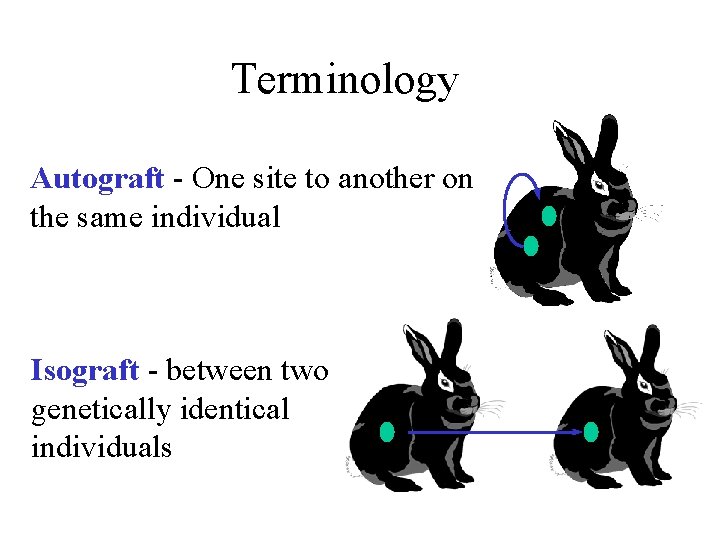 Terminology

Autograft - One site to another on the same individual

Isograft - between two genetically identical individuals